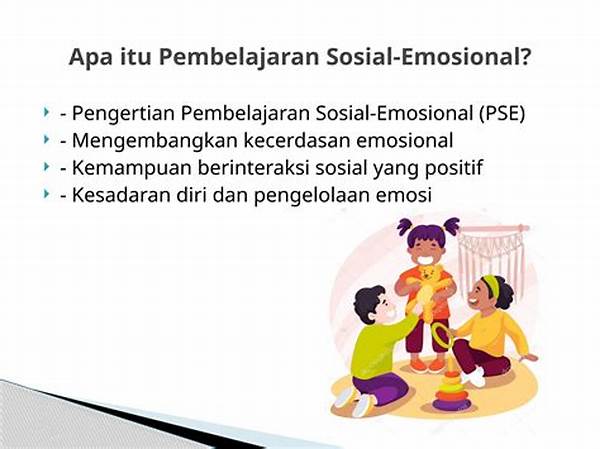 Apa itu Pembelajaran Sosial-Emosional?

- Pengertian Pembelajaran Sosial-Emosional (PSE)
- Mengembangkan kecerdasan emosional
- Kemampuan berinteraksi sosial yang positif
- Kesadaran diri dan pengelolaan emosi